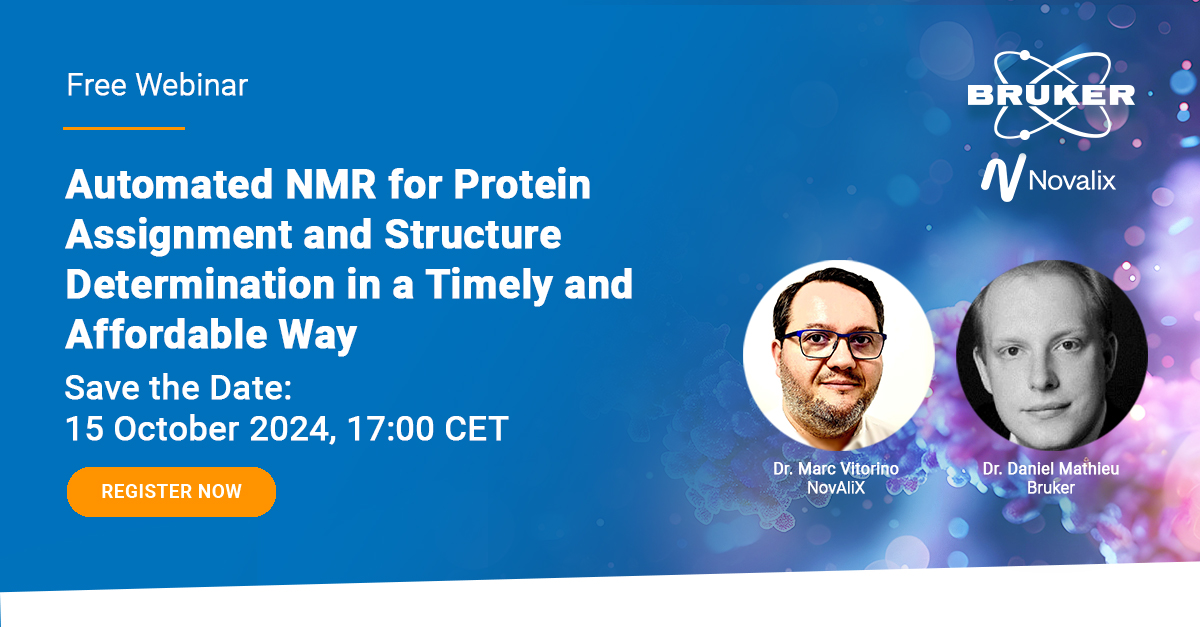 Free Webinar

Automated NMR for Protein Assignment and Structure Determination in a Timely and Affordable Way

Save the Date:
15 October 2024, 17:00 CET

REGISTER NOW

BRUKER

Novalix

Dr. Marc Vitorino
NovAliX

Dr. Daniel Mathieu
Bruker